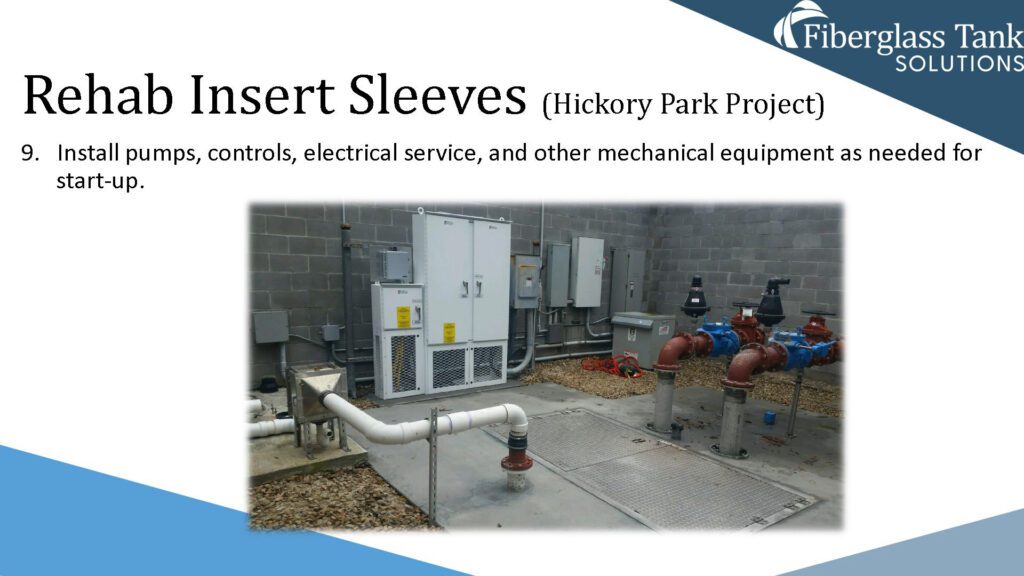 Fiberglass Tank SOLUTIONS

Rehab Insert Sleeves (Hickory Park Project)

9. Install pumps, controls, electrical service, and other mechanical equipment as needed for start-up.